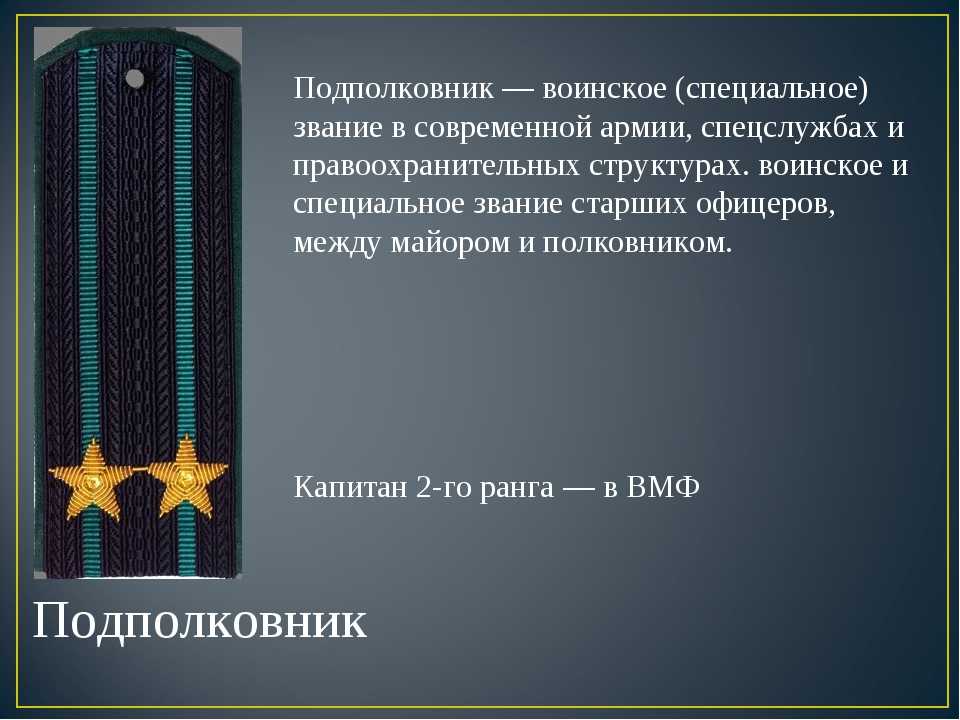 Подполковник — воинское (специальное) звание в современной армии, спецслужбах и правоохранительных структурах. воинское и специальное звание старших офицеров, между майором и полковником.

Капитан 2-го ранга — в ВМФ

Подполковник